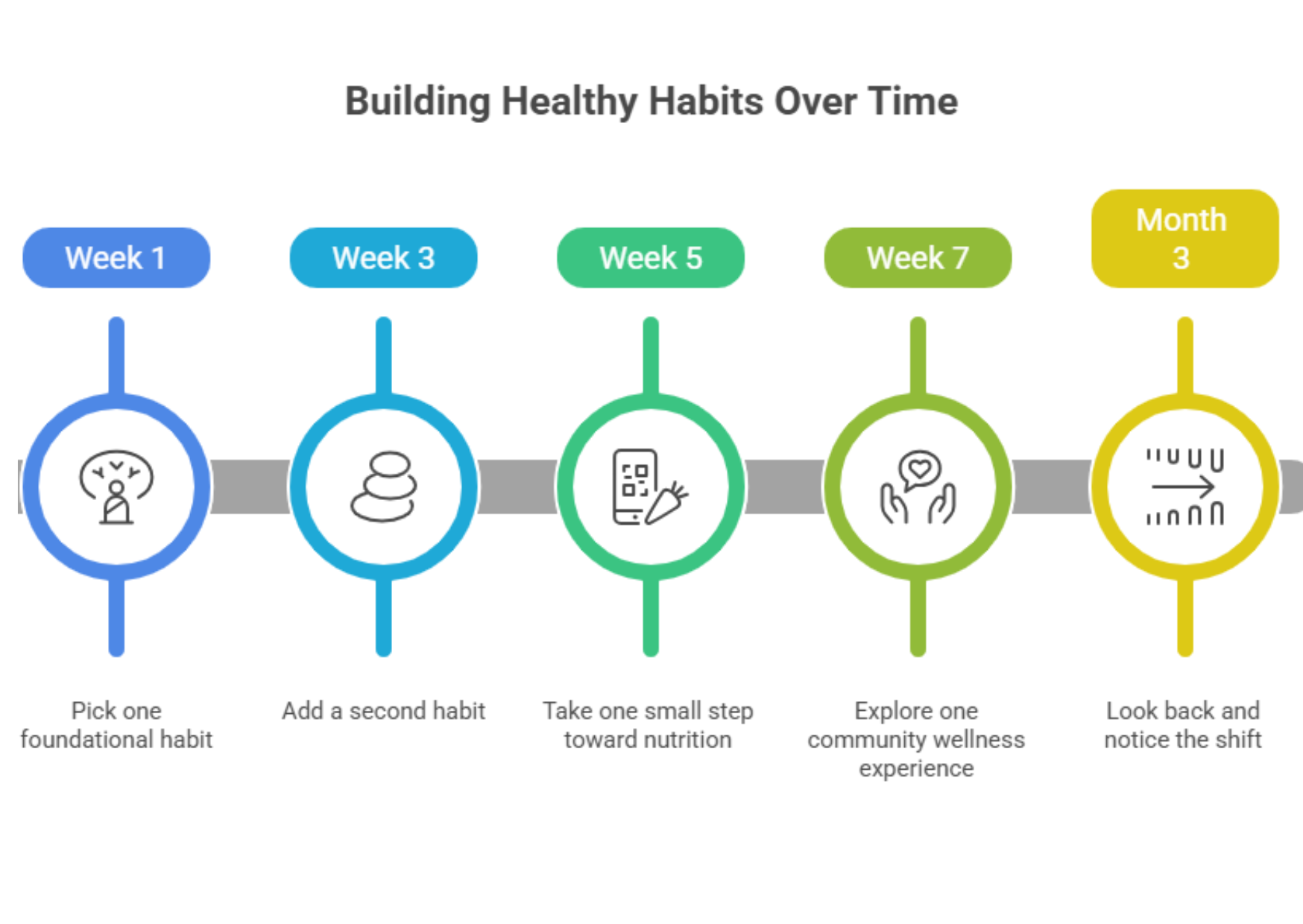 Building Healthy Habits Over Time

Week 1

Week 3

Week 5

Week 7

Month 3

Pick one foundational habit

Add a second habit

Take one small step toward nutrition

Explore one community wellness experience

Look back and notice the shift